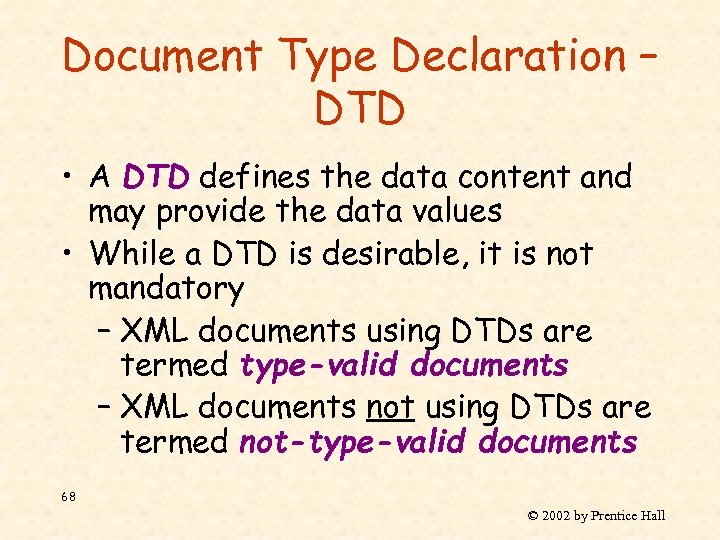 Document Type Declaration – DTD

• A DTD defines the data content and may provide the data values
• While a DTD is desirable, it is not mandatory
– XML documents using DTDs are termed type-valid documents
– XML documents not using DTDs are termed not-type-valid documents

68

© 2002 by Prentice Hall